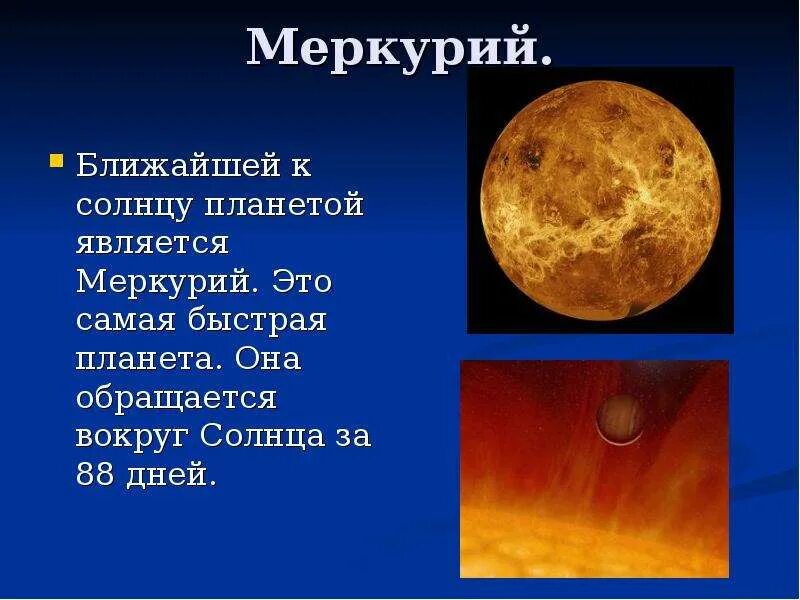 Меркурий.

Ближайшей к солнцу планетой является Меркурий. Это самая быстрая планета. Она обращается вокруг Солнца за 88 дней.